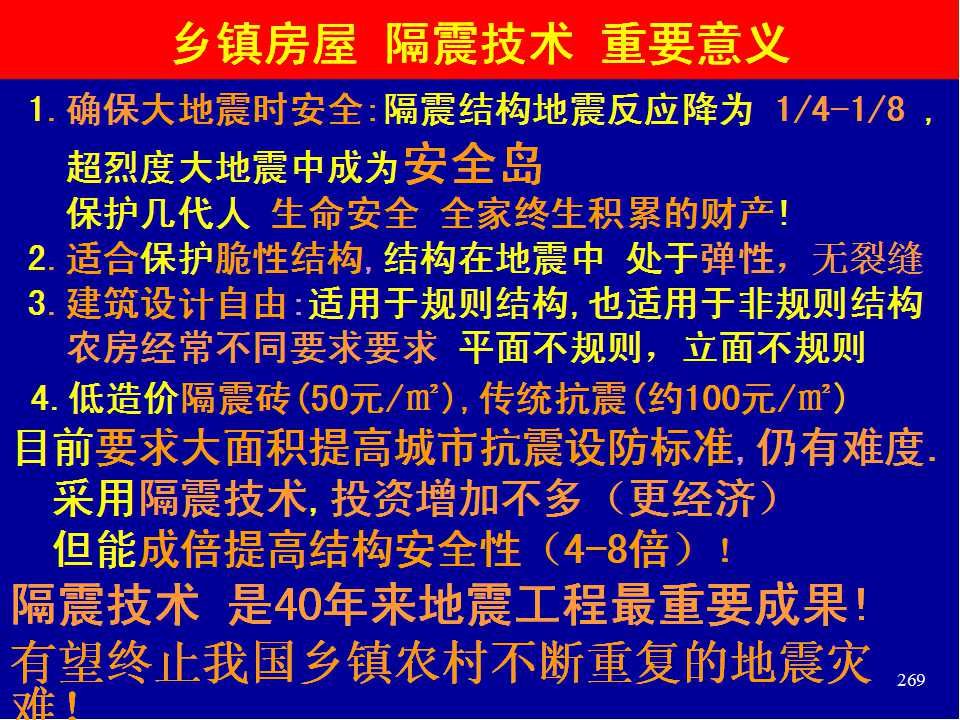 乡镇房屋 隔震技术 重要意义

1. 确保大地震时安全:隔震结构地震反应降为 1/4-1/8 ，超烈度大地震中成为安全岛
保护几代人 生命安全 全家终生积累的财产!

2. 适合保护脆性结构,结构在地震中 处于弹性，无裂缝

3. 建筑设计自由:适用于规则结构,也适用于非规则结构
农房经常不同要求要求 平面不规则，立面不规则

4. 低造价隔震砖(50元/㎡),传统抗震(约100元/㎡)

目前要求大面积提高城市抗震设防标准,仍有难度.
采用隔震技术,投资增加不多（更经济）
但能成倍提高结构安全性（4-8倍）！

隔震技术 是40年来地震工程最重要成果!

有望终止我国乡镇农村不断重复的地震灾难！

269